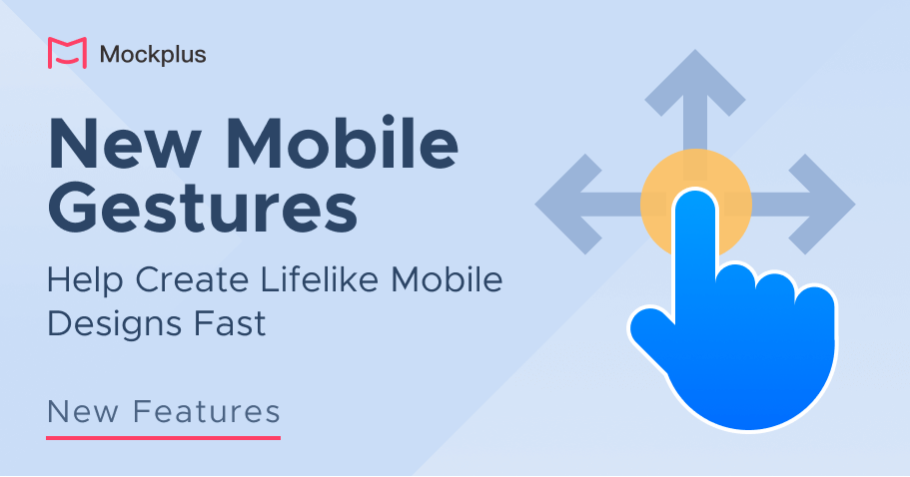 Mockplus

New Mobile Gestures

Help Create Lifelike Mobile Designs Fast

New Features